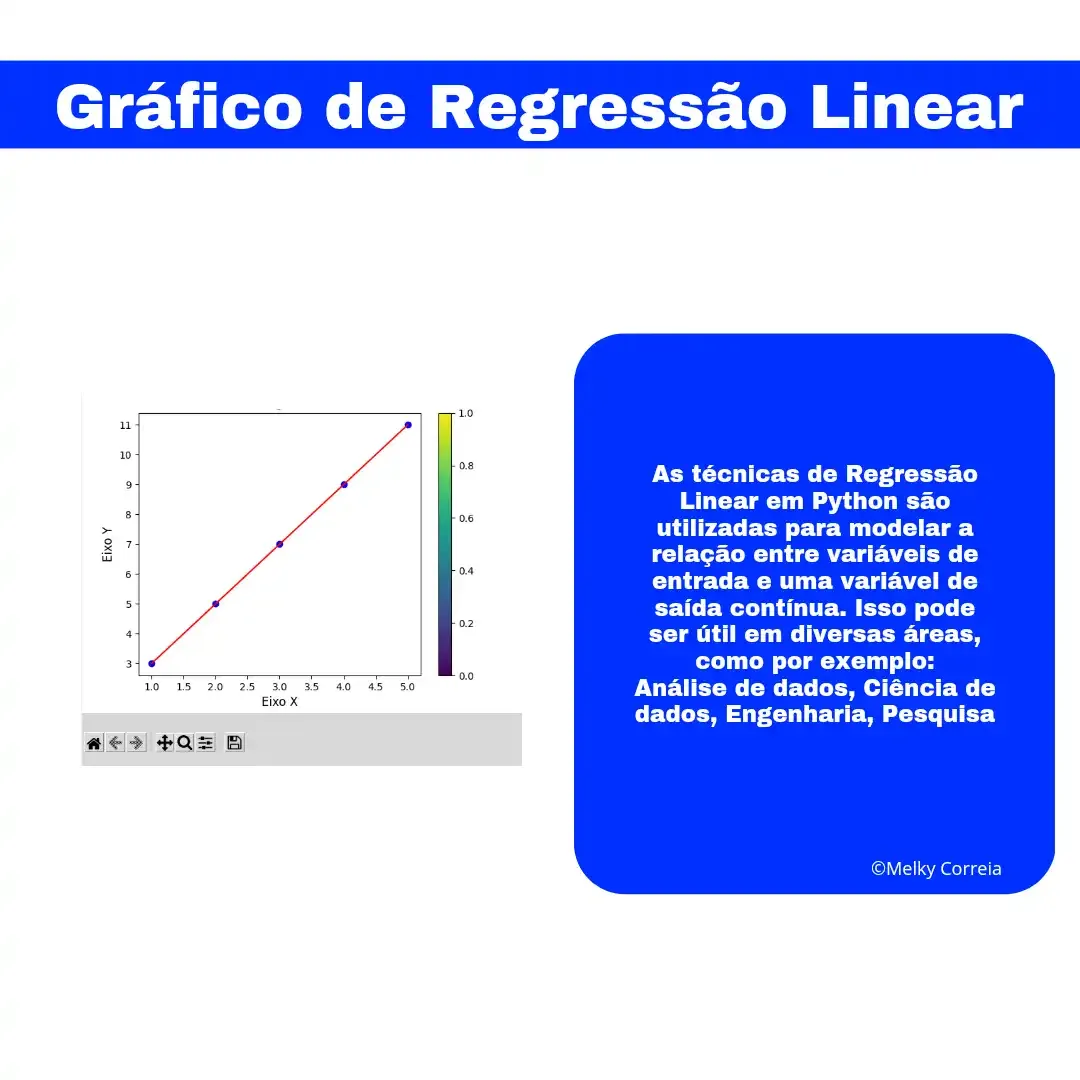 Gráfico de Regressão Linear

11
10
9
8
7
6
5
4
3
Eixo Y
1.0 1.5 2.0 2.5 3.0 3.5 4.0 4.5 5.0
Eixo X
1.0
0.8
0.6
0.4
0.2
0.0

As técnicas de Regressão Linear em Python são utilizadas para modelar a relação entre variáveis de entrada e uma variável de saída contínua. Isso pode ser útil em diversas áreas, como por exemplo:
Análise de dados, Ciência de dados, Engenharia, Pesquisa

©Melky Correia